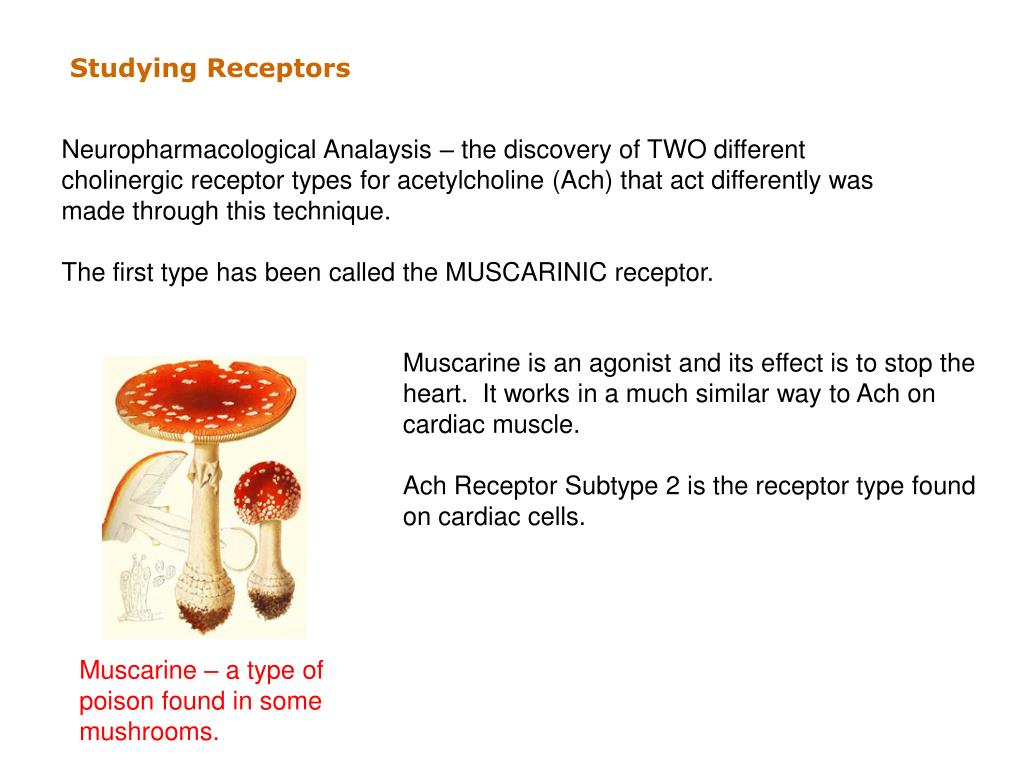 Studying Receptors

Neuropharmacological Analaysis – the discovery of TWO different cholinergic receptor types for acetylcholine (Ach) that act differently was made through this technique.

The first type has been called the MUSCARINIC receptor.

Muscarine is an agonist and its effect is to stop the heart. It works in a much similar way to Ach on cardiac muscle.

Ach Receptor Subtype 2 is the receptor type found on cardiac cells.

Muscarine – a type of poison found in some mushrooms.